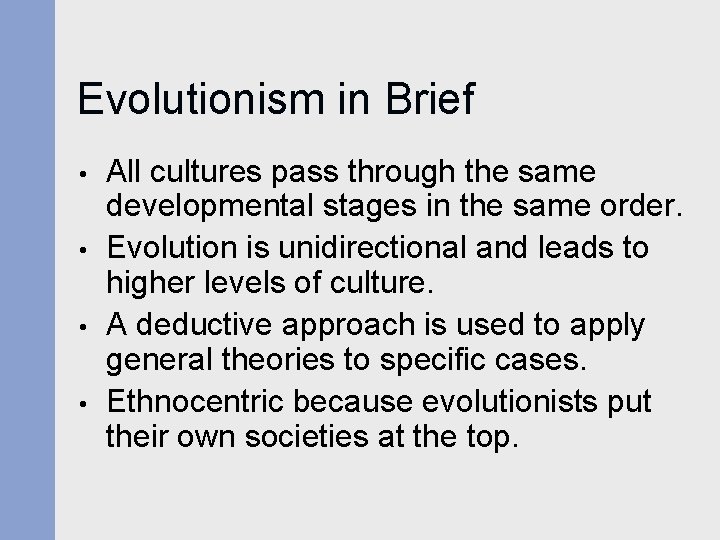 Evolutionism in Brief

• All cultures pass through the same developmental stages in the same order.
• Evolution is unidirectional and leads to higher levels of culture.
• A deductive approach is used to apply general theories to specific cases.
• Ethnocentric because evolutionists put their own societies at the top.